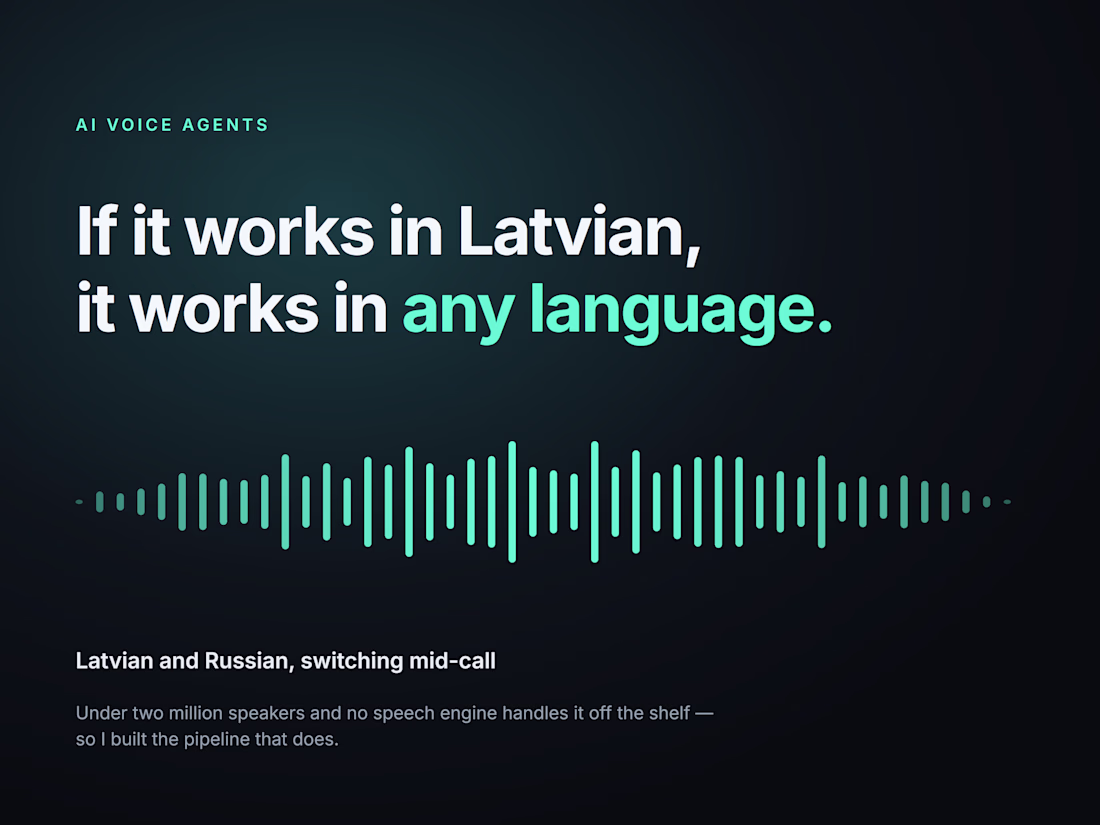 AI VOICE AGENTS

If it works in Latvian,
it works in any language.

Latvian and Russian, switching mid-call

Under two million speakers and no speech engine handles it off the shelf — so I built the pipeline that does.